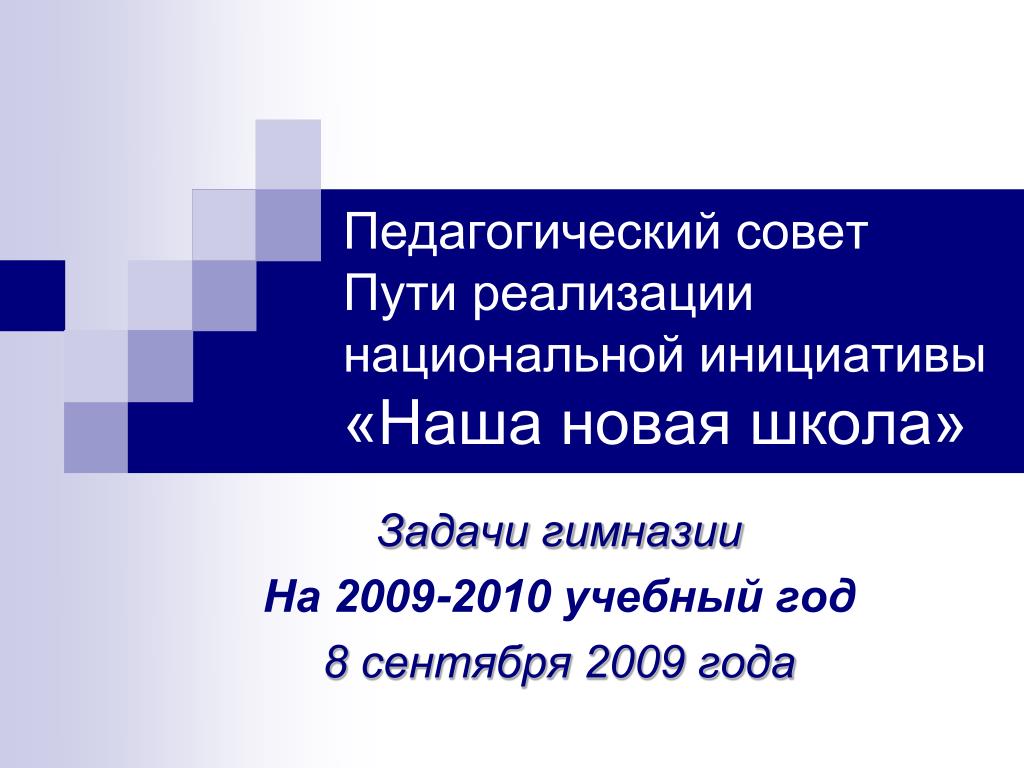 Педагогический совет
Пути реализации национальной инициативы «Наша новая школа»

Задачи гимназии
На 2009-2010 учебный год
8 сентября 2009 года